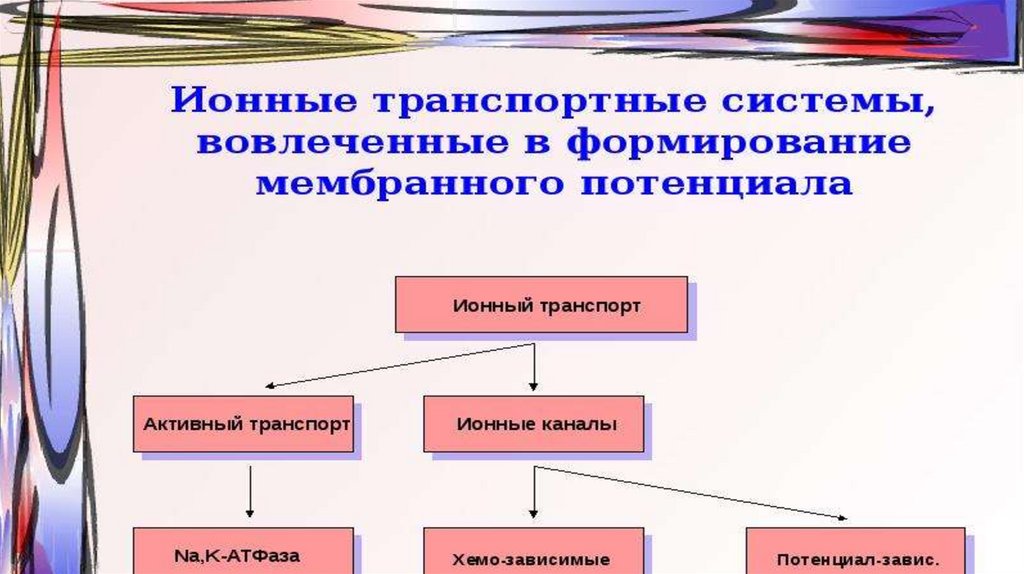 Ионные транспортные системы, вовлеченные в формирование мембранного потенциала

Ионный транспорт

Активный транспорт

Ионные каналы

Na,K-АТФаза

Хемо-зависимые

Потенциал-завис.